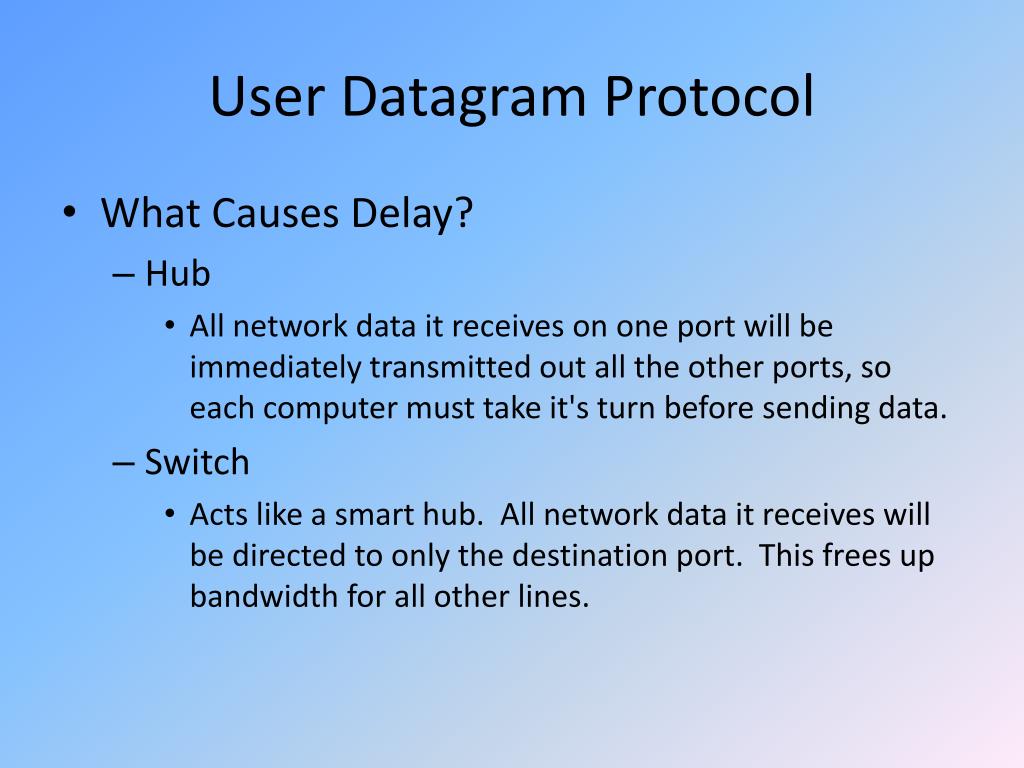 User Datagram Protocol

• What Causes Delay?
– Hub
• All network data it receives on one port will be immediately transmitted out all the other ports, so each computer must take it's turn before sending data.
– Switch
• Acts like a smart hub. All network data it receives will be directed to only the destination port. This frees up bandwidth for all other lines.